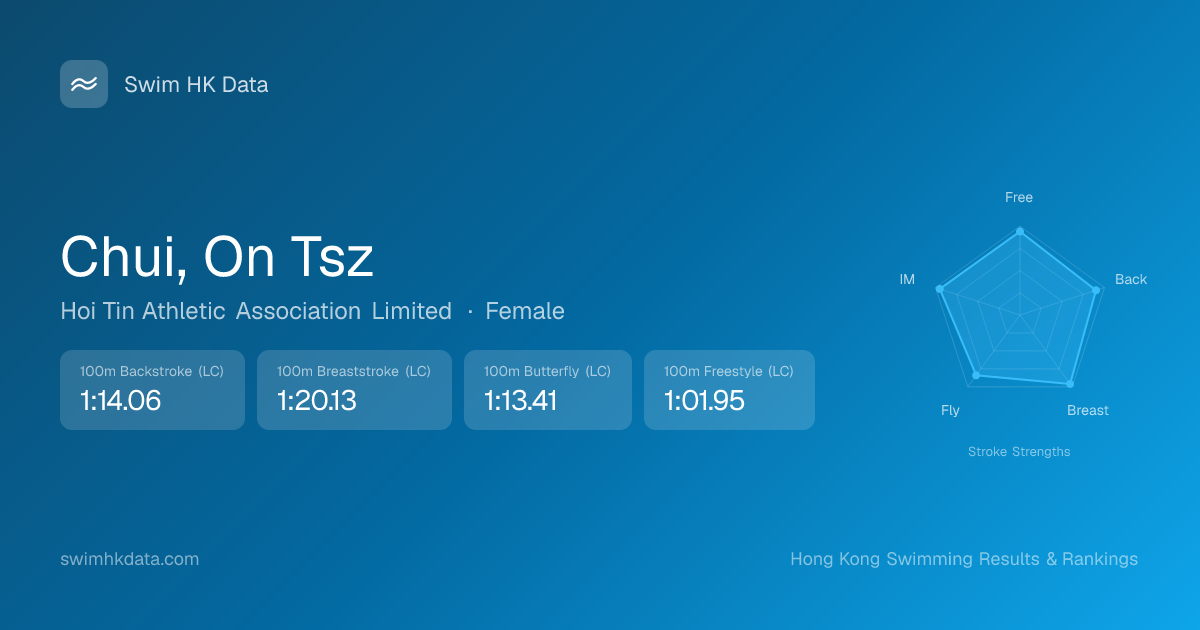 Swim HK Data

Chui, On Tsz

Hoi Tin Athletic Association Limited · Female

100m Backstroke (LC)
1:14.06

100m Breaststroke (LC)
1:20.13

100m Butterfly (LC)
1:13.41

100m Freestyle (LC)
1:01.95

Free
Back
Breast
Fly
IM

Stroke Strengths

swimhkdata.com

Hong Kong Swimming Results & Rankings